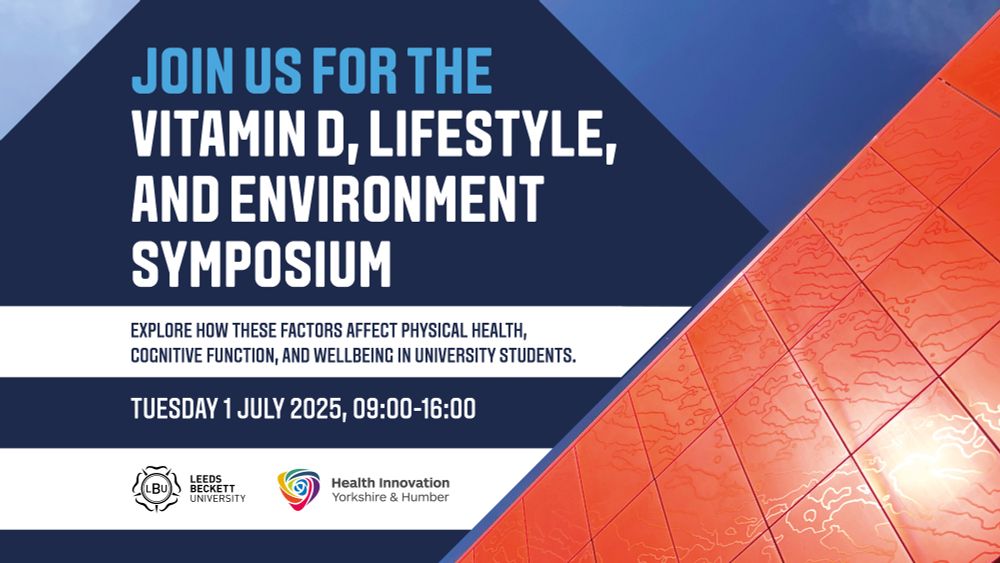 JOIN US FOR THE
VITAMIN D, LIFESTYLE, AND ENVIRONMENT SYMPOSIUM

EXPLORE HOW THESE FACTORS AFFECT PHYSICAL HEALTH, COGNITIVE FUNCTION, AND WELLBEING IN UNIVERSITY STUDENTS.

TUESDAY 1 JULY 2025, 09:00-16:00

LBU LEEDS BECKETT UNIVERSITY

Health Innovation Yorkshire & Humber